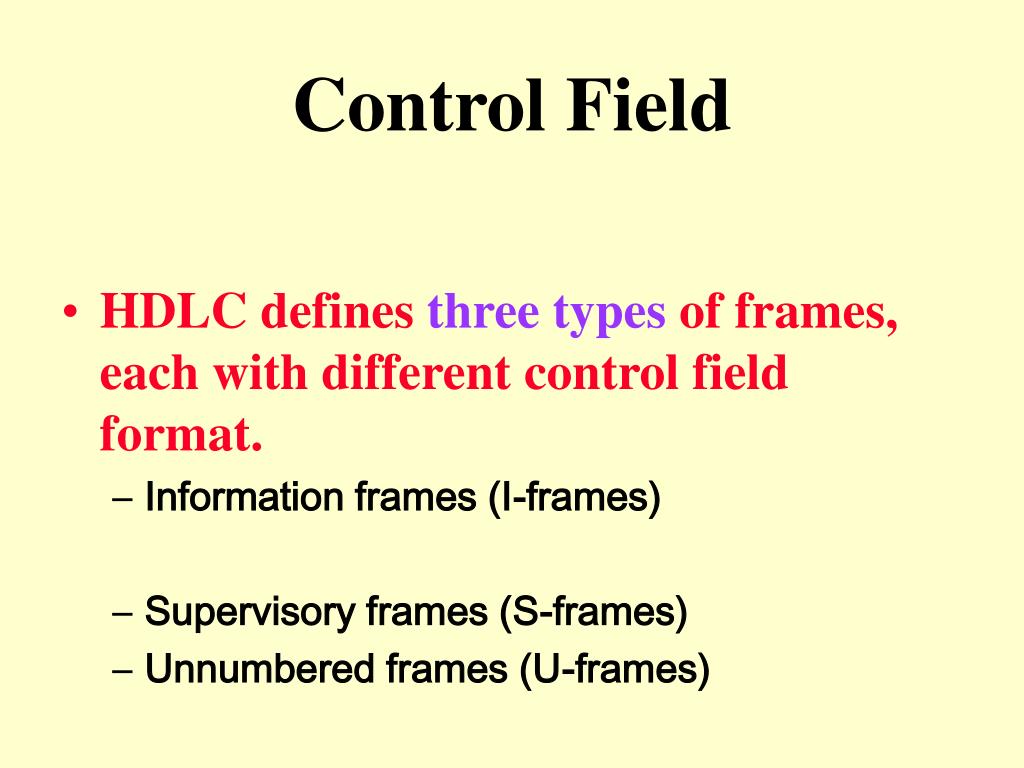 Control Field

• HDLC defines three types of frames, each with different control field format.

– Information frames (I-frames)

– Supervisory frames (S-frames)
– Unnumbered frames (U-frames)